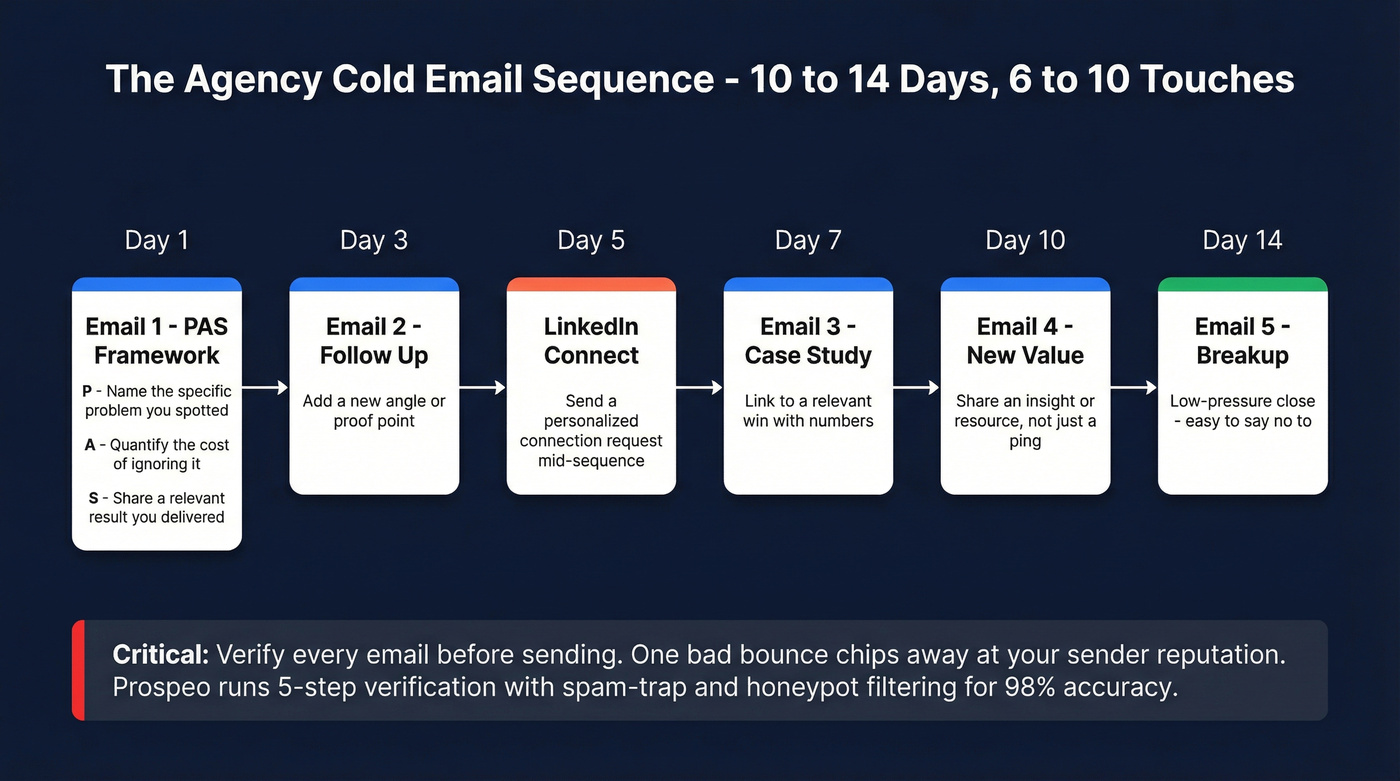 The Agency Cold Email Sequence - 10 to 14 Days, 6 to 10 Touches

Day 1

Email 1 - PAS Framework

P - Name the specific problem you spotted

A - Quantify the cost of ignoring it

S - Share a relevant result you delivered

Day 3

Email 2 - Follow Up

Add a new angle or proof point

Day 5

LinkedIn Connect

Send a personalized connection request mid-sequence

Day 7

Email 3 - Case Study

Link to a relevant win with numbers

Day 10

Email 4 - New Value

Share an insight or resource, not just a ping

Day 14

Email 5 - Breakup

Low-pressure close - easy to say no to

Critical: Verify every email before sending. One bad bounce chips away at your sender reputation. Prospeo runs 5-step verification with spam-trap and honeypot filtering for 98% accuracy.